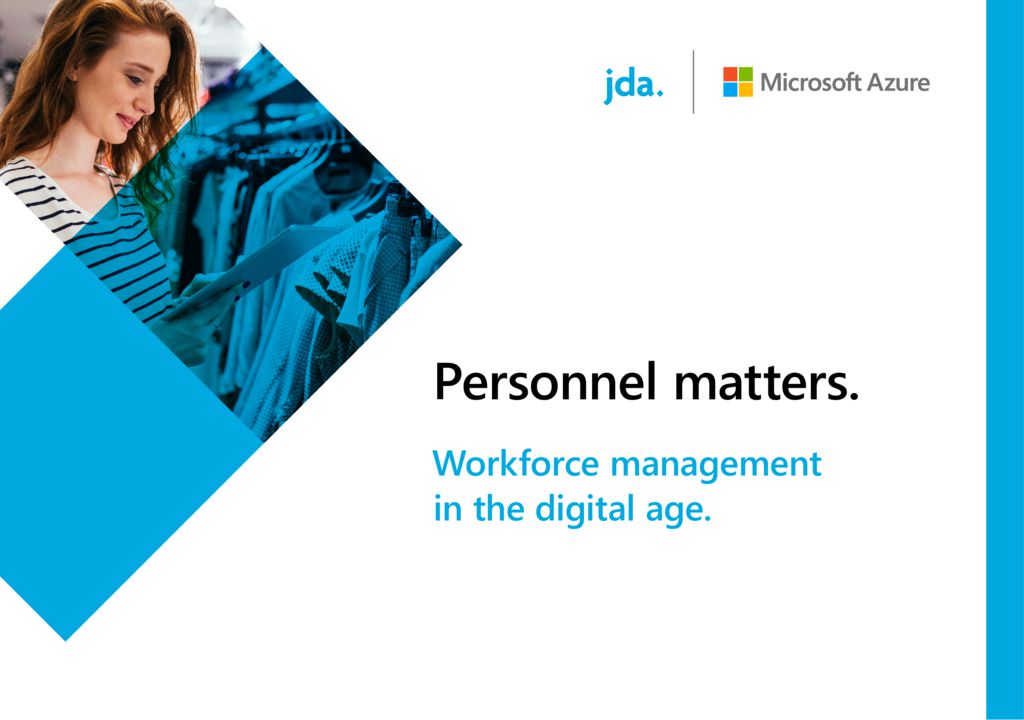 jda. Microsoft Azure

Personnel matters.

Workforce management in the digital age.